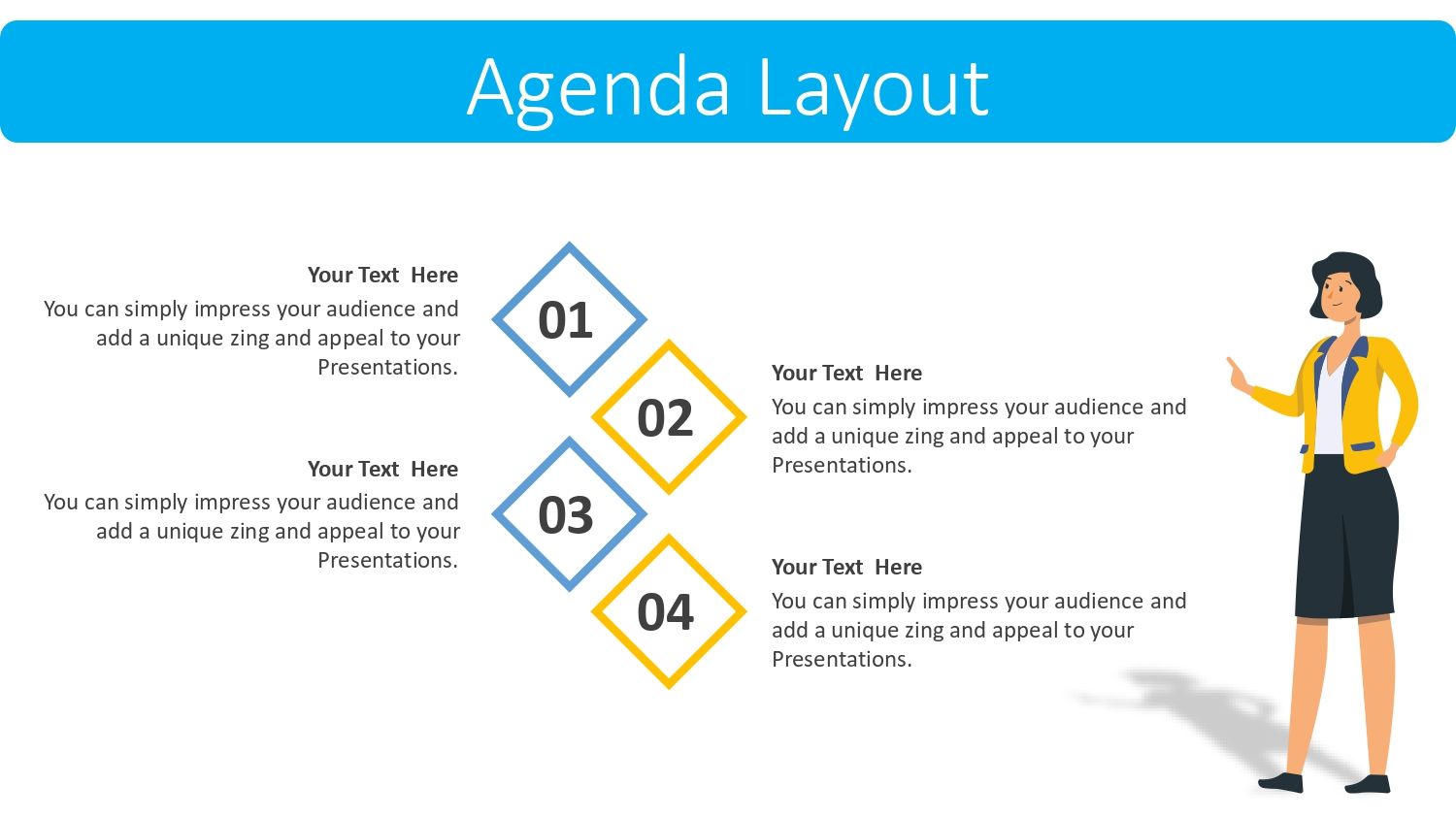 Agenda Layout

Your Text Here
You can simply impress your audience and add a unique zing and appeal to your Presentations.

01

02

Your Text Here
You can simply impress your audience and add a unique zing and appeal to your Presentations.

Your Text Here
You can simply impress your audience and add a unique zing and appeal to your Presentations.

03

04

Your Text Here
You can simply impress your audience and add a unique zing and appeal to your Presentations.